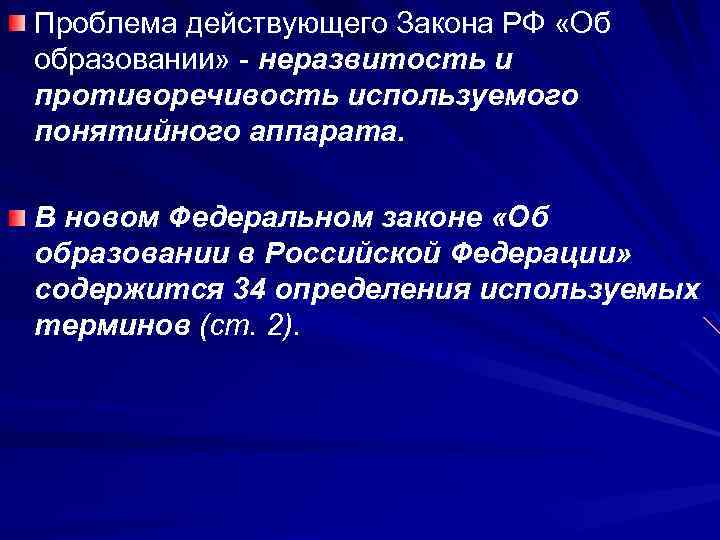 Проблема действующего Закона РФ «Об образовании» - неразвитость и противоречивость используемого понятийного аппарата.

В новом Федеральном законе «Об образовании в Российской Федерации» содержится 34 определения используемых терминов (ст. 2).